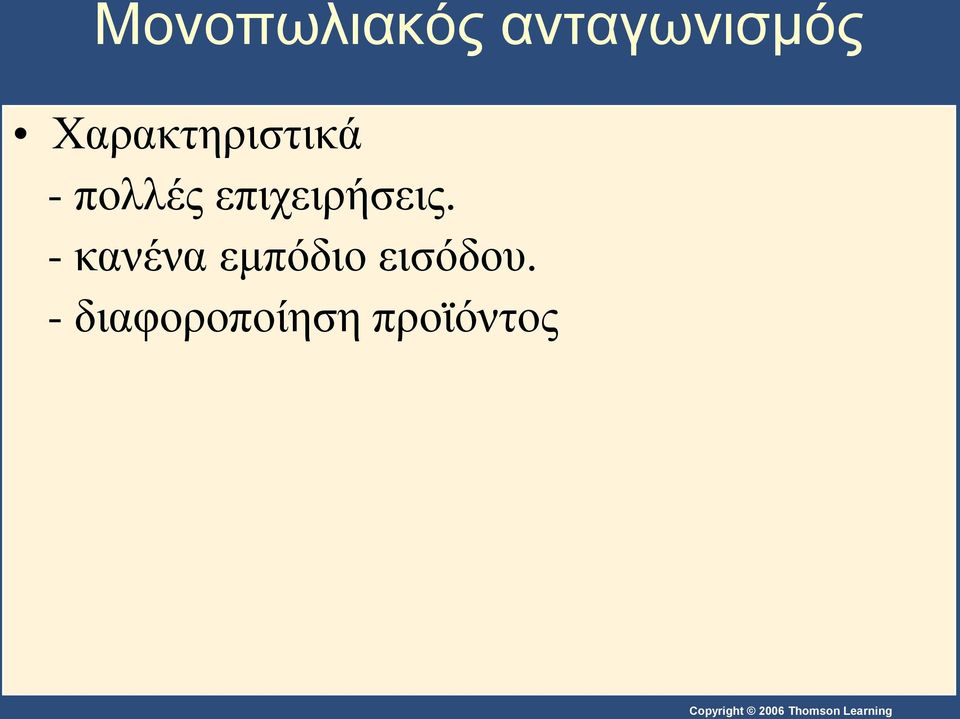 Μονοπωλιακός ανταγωνισμός

• Χαρακτηριστικά
- πολλές επιχειρήσεις.
- κανένα εμπόδιο εισόδου.
- διαφοροποίηση προϊόντος

Copyright © 2006 Thomson Learning